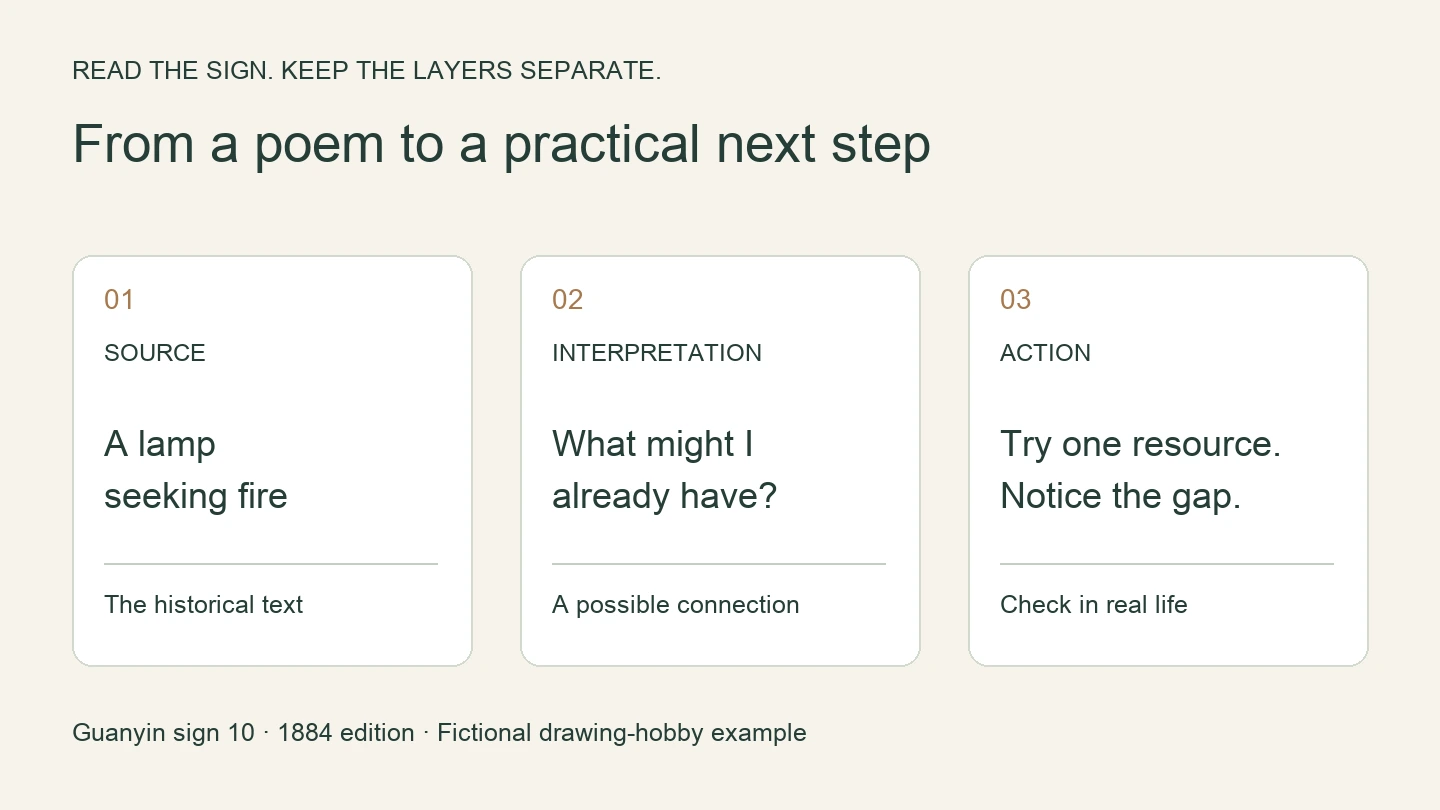 READ THE SIGN. KEEP THE LAYERS SEPARATE.

From a poem to a practical next step

01

SOURCE

A lamp seeking fire

The historical text

02

INTERPRETATION

What might I already have?

A possible connection

03

ACTION

Try one resource. Notice the gap.

Check in real life

Guanyin sign 10 · 1884 edition · Fictional drawing-hobby example